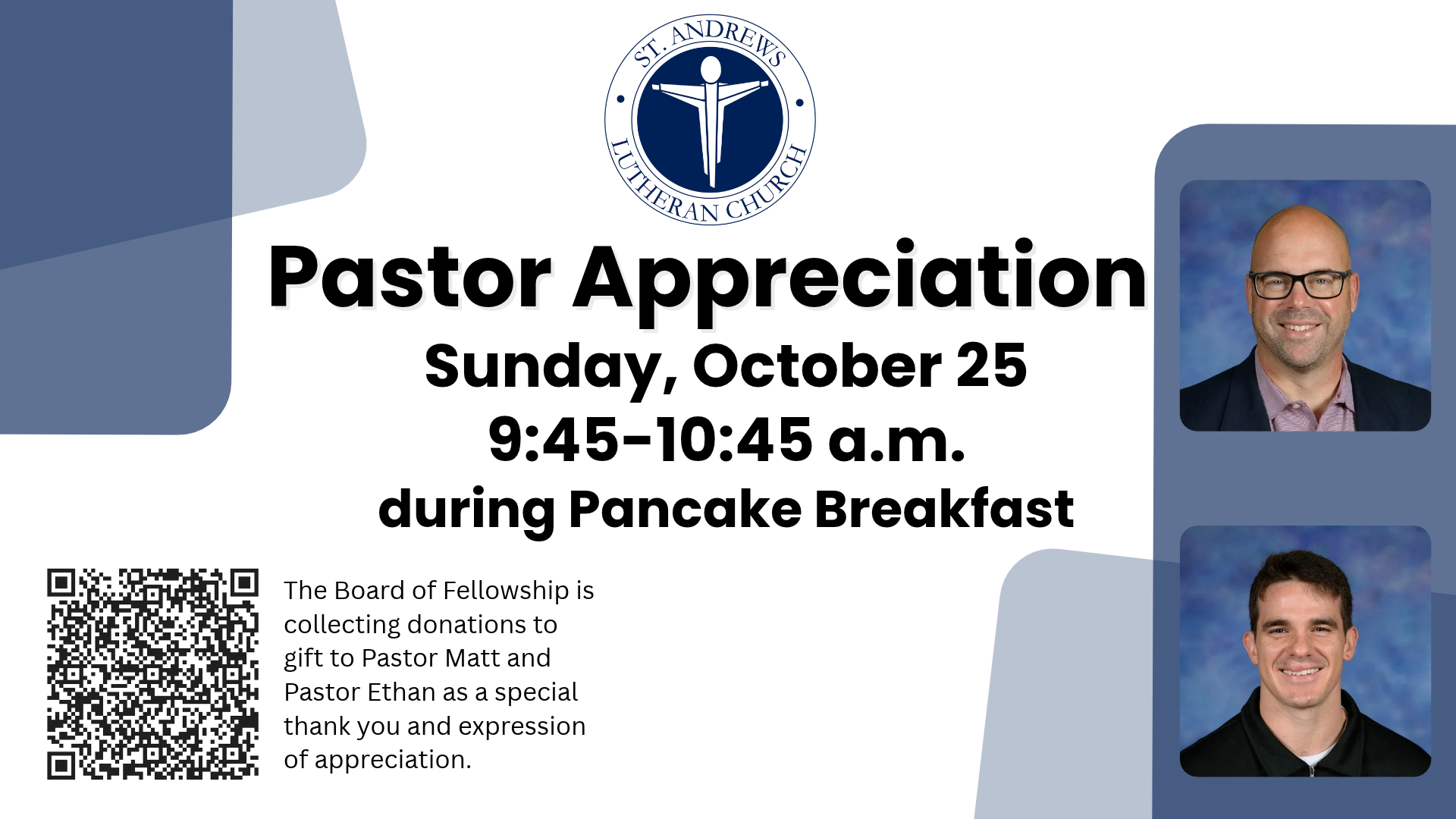 ST. ANDREWS
LUTHERAN CHURCH

Pastor Appreciation

Sunday, October 25
9:45-10:45 a.m.
during Pancake Breakfast

The Board of Fellowship is collecting donations to gift to Pastor Matt and Pastor Ethan as a special thank you and expression of appreciation.